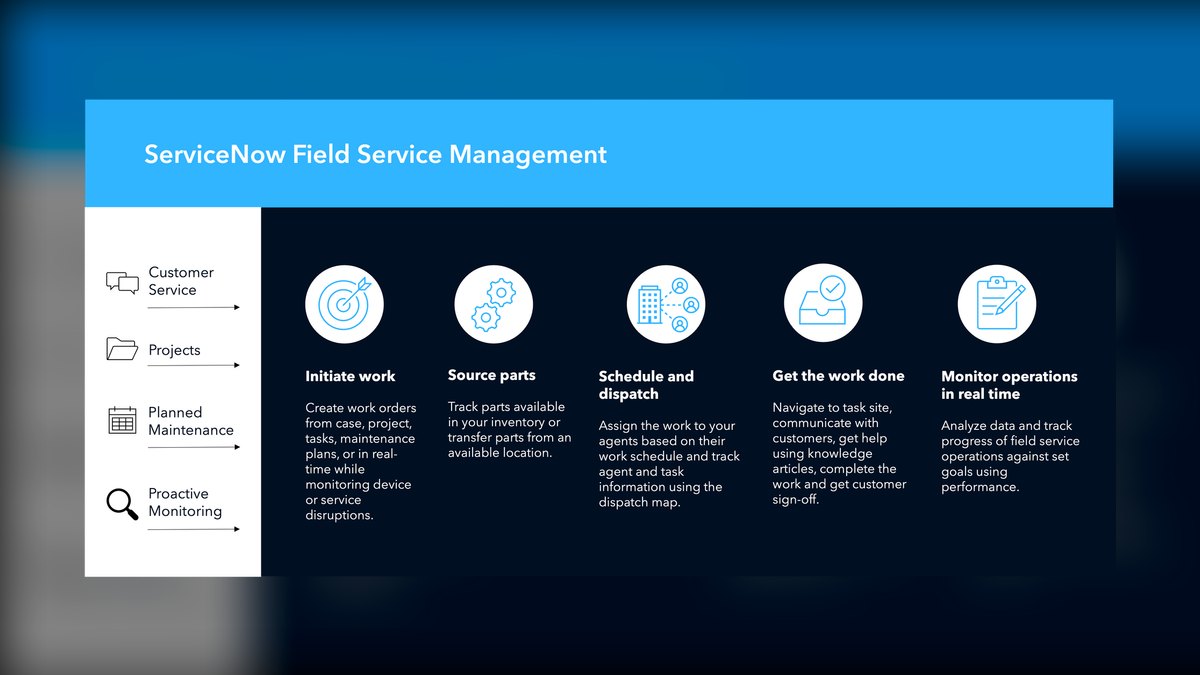 ServiceNow Field Service Management

Customer Service

Projects

Planned Maintenance

Proactive Monitoring

Initiate work

Create work orders from case, project, tasks, maintenance plans, or in real-time while monitoring device or service disruptions.

Source parts

Track parts available in your inventory or transfer parts from an available location.

Schedule and dispatch

Assign the work to your agents based on their work schedule and track agent and task information using the dispatch map.

Get the work done

Navigate to task site, communicate with customers, get help using knowledge articles, complete the work and get customer sign-off.

Monitor operations in real time

Analyze data and track progress of field service operations against set goals using performance.